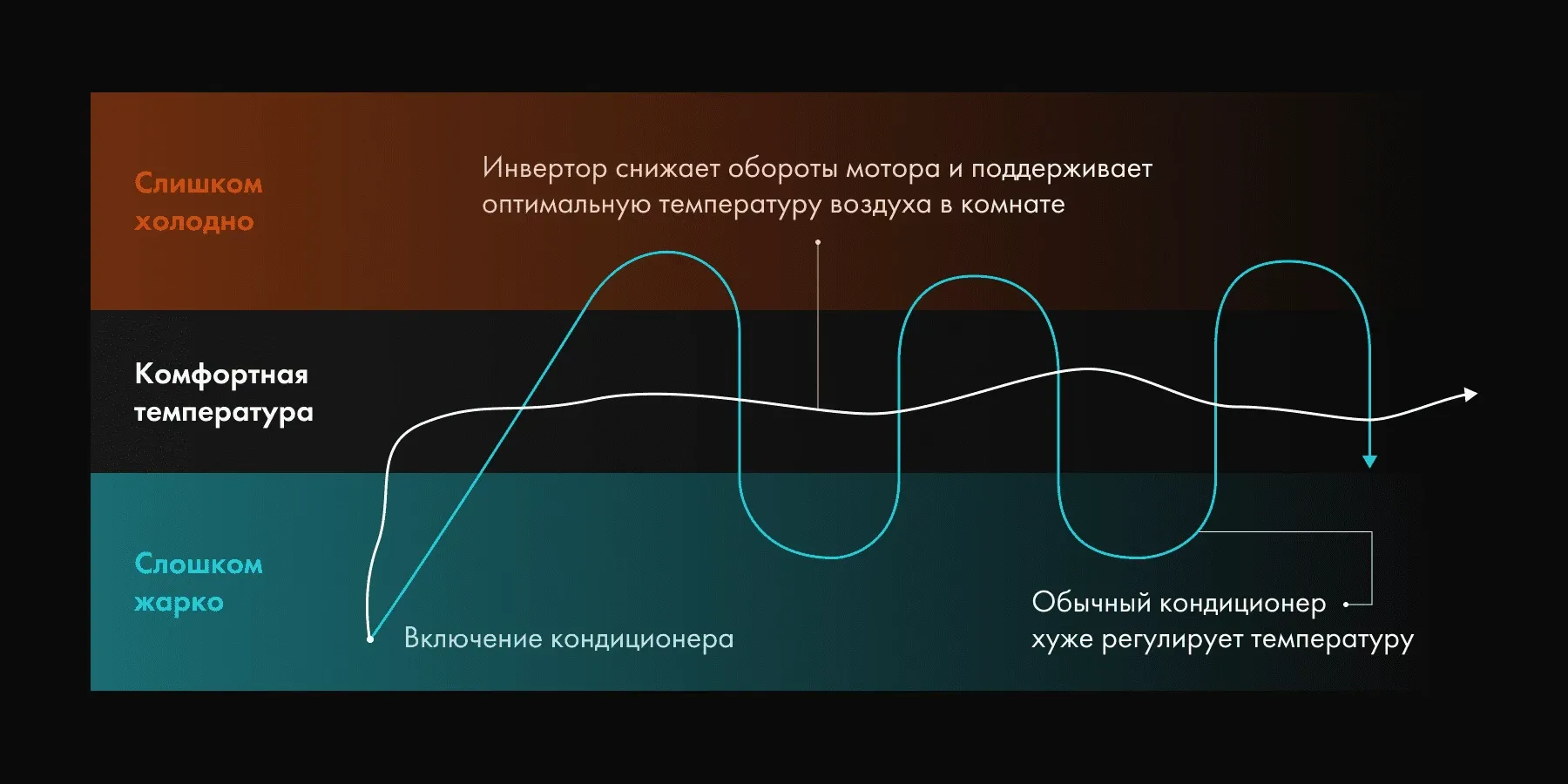 Слишком холодно

Инвертор снижает обороты мотора и поддерживает оптимальную температуру воздуха в комнате

Комфортная температура

Слошком жарко

Включение кондиционера

Обычный кондиционер хуже регулирует температуру